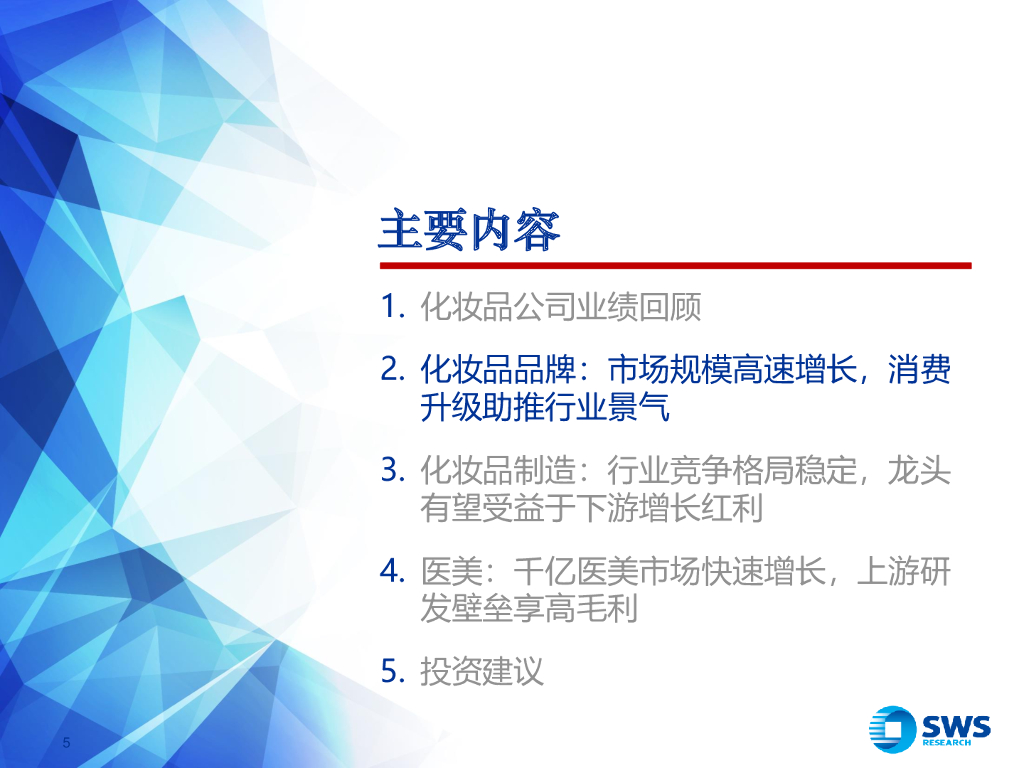 主要内容

1. 化妆品公司业绩回顾

2. 化妆品品牌：市场规模高速增长，消费升级助推行业景气

3. 化妆品制造：行业竞争格局稳定，龙头有望受益于下游增长红利

4. 医美：千亿医美市场快速增长，上游研发壁垒享高毛利

5. 投资建议

5

SWS RESEARCH